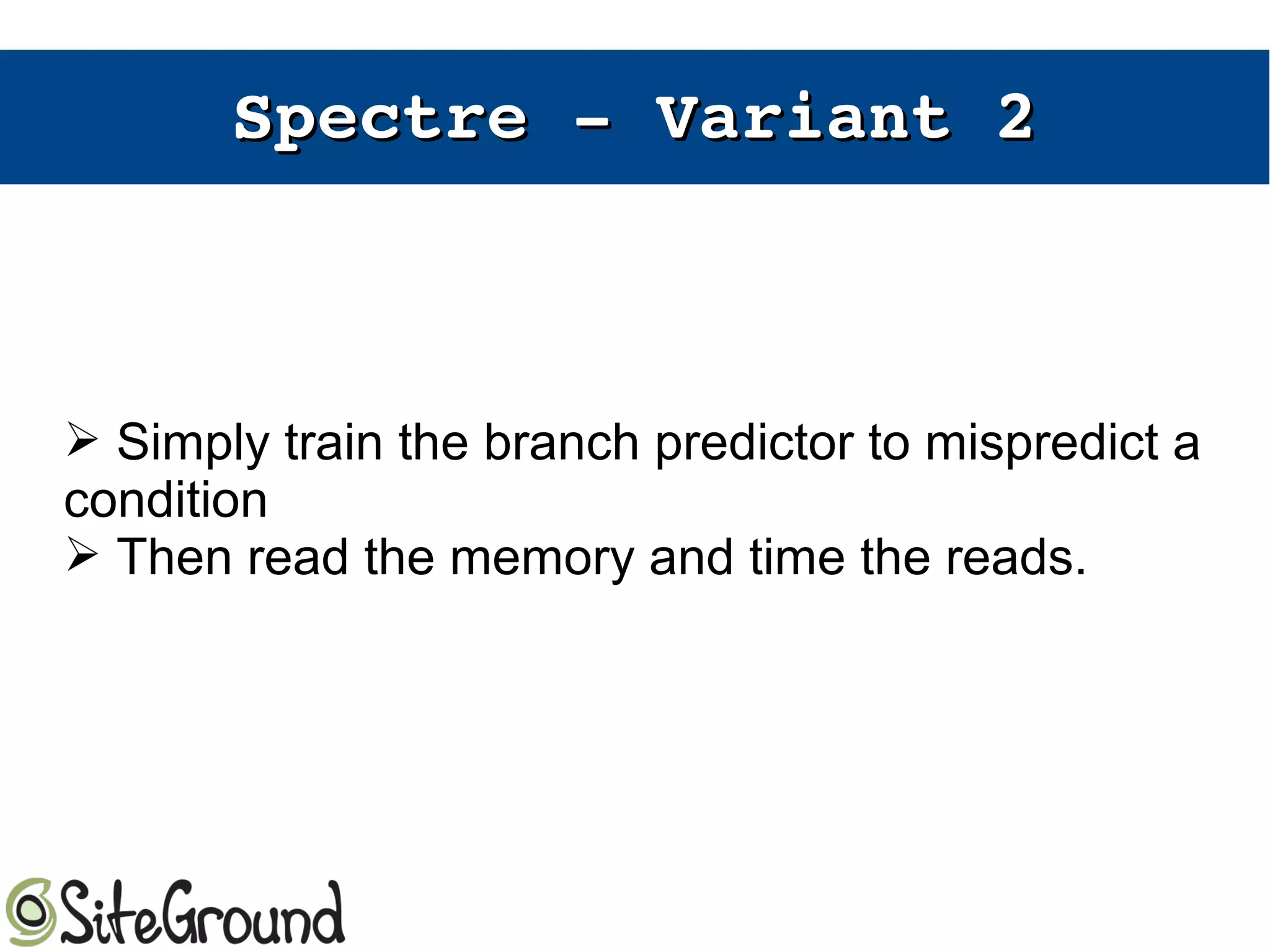 Spectre – Variant 2

➢ Simply train the branch predictor to mispredict a condition
➢ Then read the memory and time the reads.

SiteGround